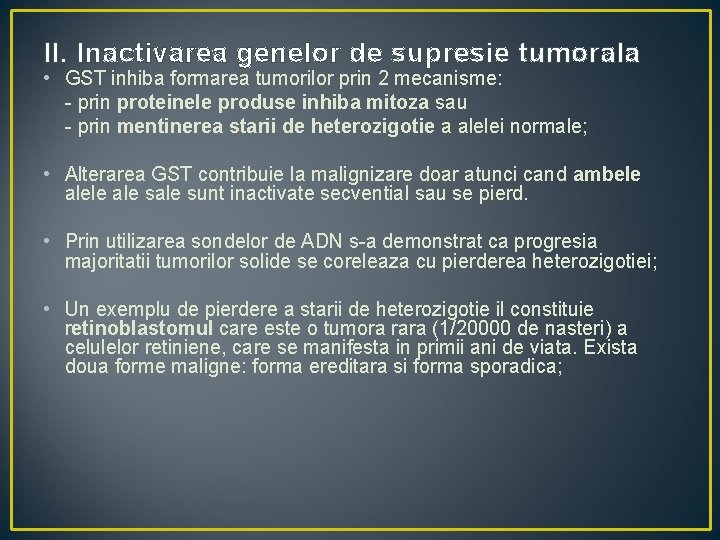 II. Inactivarea genelor de supresie tumorala

• GST inhiba formarea tumorilor prin 2 mecanisme:
- prin proteinele produse inhiba mitoza sau
- prin mentinerea starii de heterozigotie a alelei normale;

• Alterarea GST contribuie la malignizare doar atunci cand ambele alele ale sale sunt inactivate secvential sau se pierd.

• Prin utilizarea sondelor de ADN s-a demonstrat ca progresia majoritatii tumorilor solide se coreleaza cu pierderea heterozigotiei;

• Un exemplu de pierdere a starii de heterozigotie il constituie retinoblastomul care este o tumora rara (1/20000 de nasteri) a celulelor retiniene, care se manifesta in primii ani de viata. Exista doua forme maligne: forma ereditara si forma sporadica;